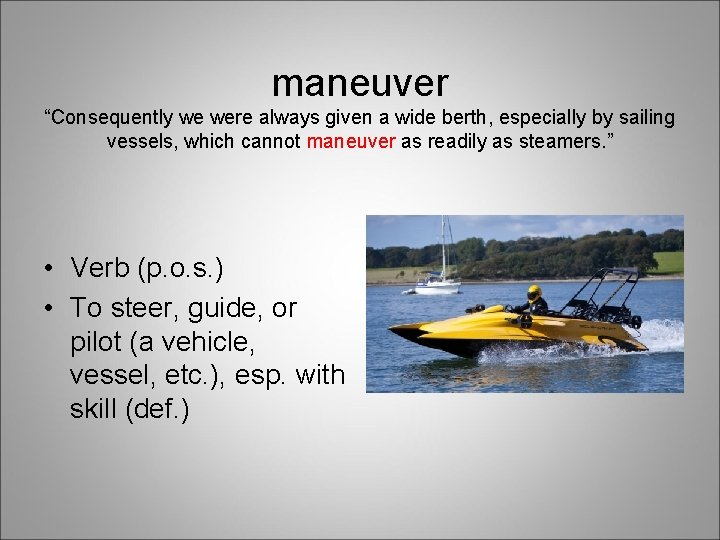 maneuver

“Consequently we were always given a wide berth, especially by sailing vessels, which cannot maneuver as readily as steamers.”

• Verb (p.o.s.)
• To steer, guide, or pilot (a vehicle, vessel, etc.), esp. with skill (def.)